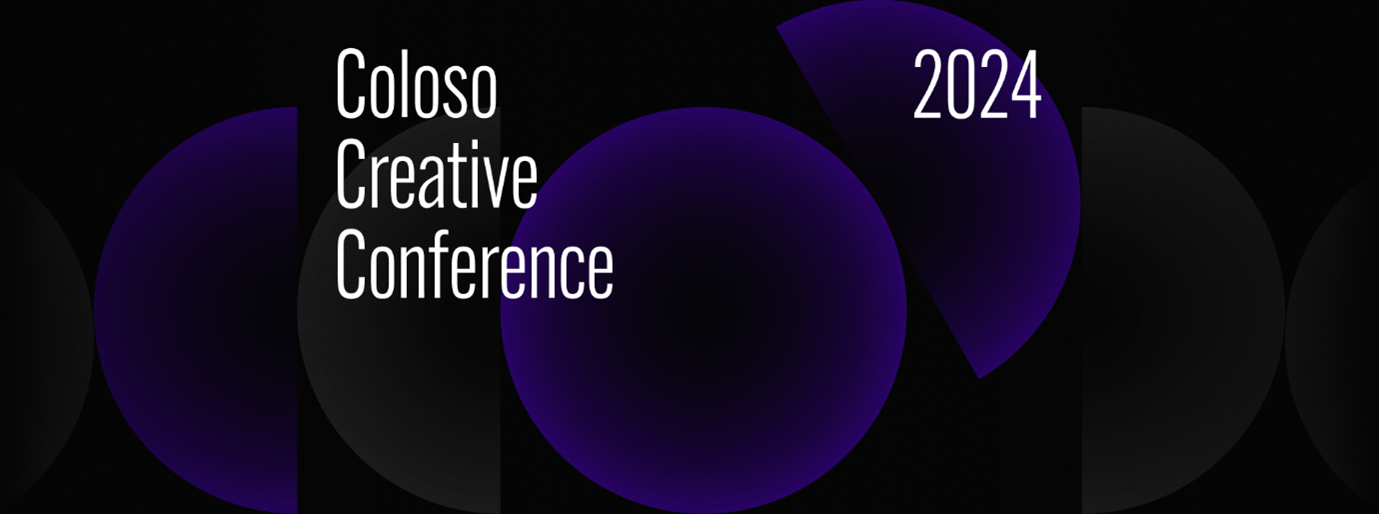 Coloso
Creative
Conference

2024